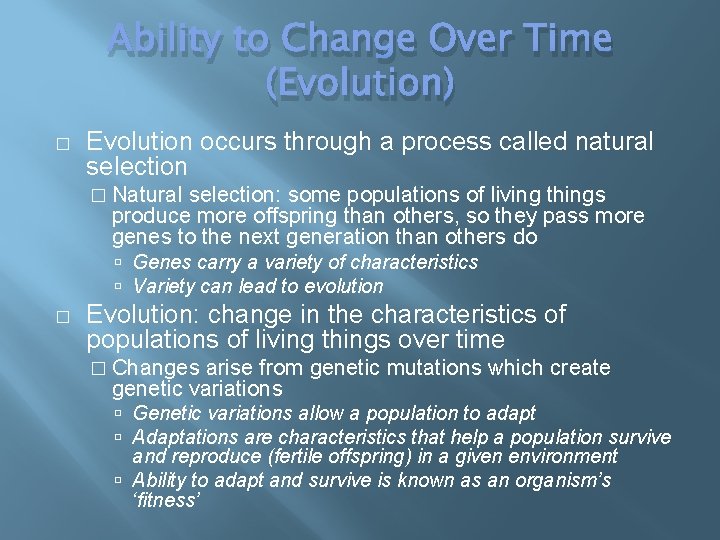 Ability to Change Over Time (Evolution)

□ Evolution occurs through a process called natural selection

□ Natural selection: some populations of living things produce more offspring than others, so they pass more genes to the next generation than others do

▫ Genes carry a variety of characteristics

▫ Variety can lead to evolution

□ Evolution: change in the characteristics of populations of living things over time

□ Changes arise from genetic mutations which create genetic variations

▫ Genetic variations allow a population to adapt

▫ Adaptations are characteristics that help a population survive and reproduce (fertile offspring) in a given environment

▫ Ability to adapt and survive is known as an organism's 'fitness'